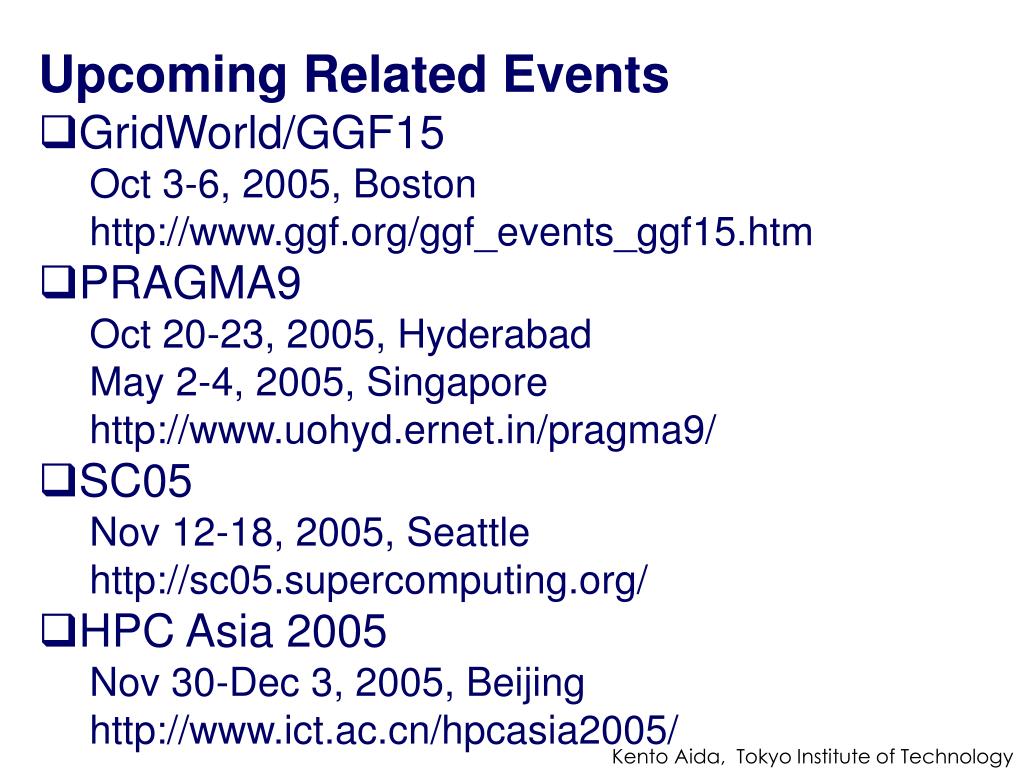 Upcoming Related Events

❑GridWorld/GGF15

Oct 3-6, 2005, Boston

http://www.ggf.org/ggf_events_ggf15.htm

❑PRAGMA9

Oct 20-23, 2005, Hyderabad

May 2-4, 2005, Singapore

http://www.uohyd.ernet.in/pragma9/

❑SC05

Nov 12-18, 2005, Seattle

http://sc05.supercomputing.org/

❑HPC Asia 2005

Nov 30-Dec 3, 2005, Beijing

http://www.ict.ac.cn/hpcasia2005/

Kento Aida, Tokyo Institute of Technology